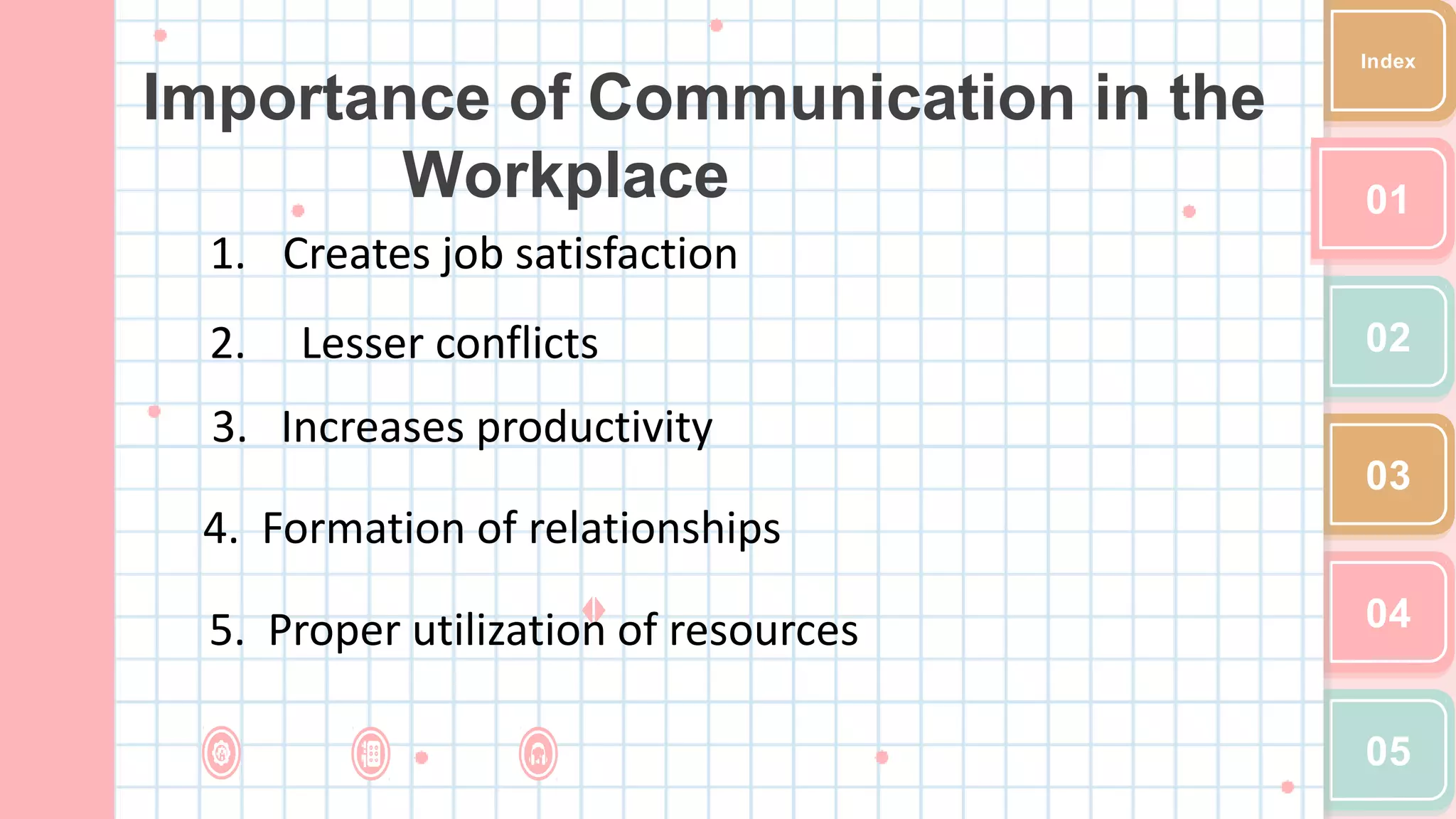 Importance of Communication in the Workplace

1. Creates job satisfaction

2. Lesser conflicts

3. Increases productivity

4. Formation of relationships

5. Proper utilization of resources

Index

01

02

03

04

05